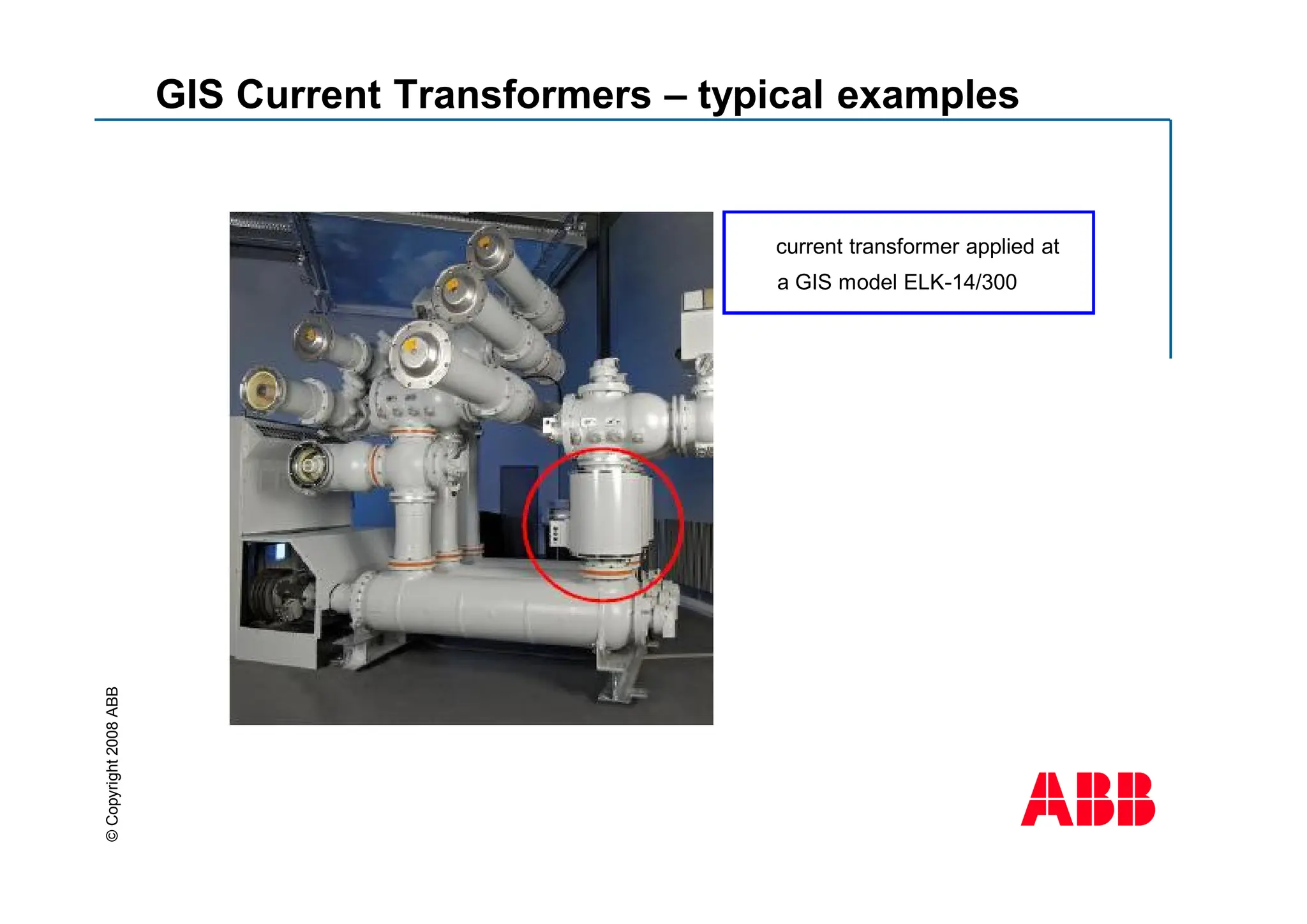 GIS Current Transformers – typical examples

current transformer applied at a GIS model ELK-14/300

© Copyright 2008 ABB

ABB